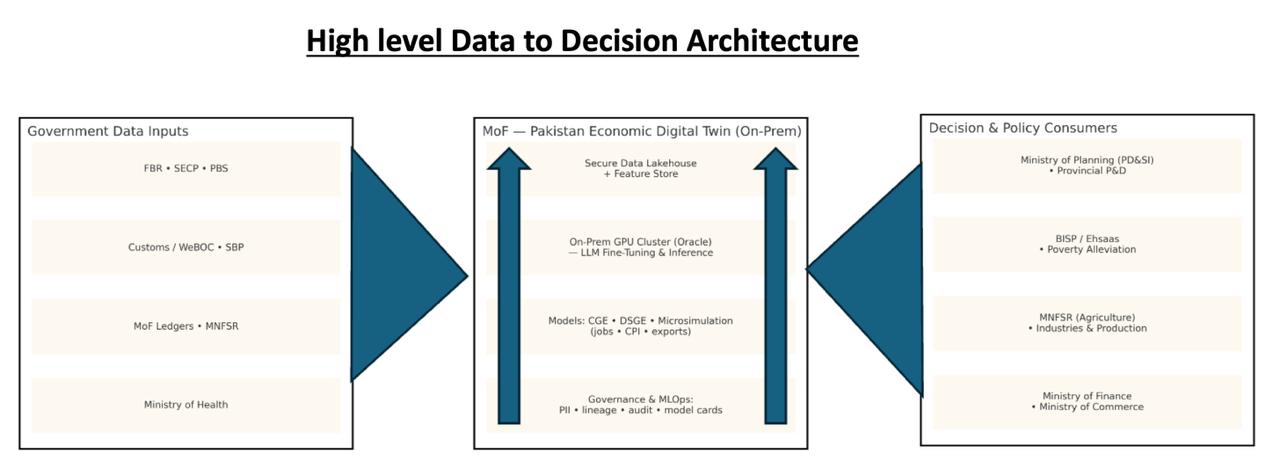 High level Data to Decision Architecture

Government Data Inputs

FBR • SECP • PBS

Customs / WeBOC • SBP

MoF Ledgers • MNFSR

Ministry of Health

MoF — Pakistan Economic Digital Twin (On-Prem)

Secure Data Lakehouse + Feature Store

On-Prem GPU Cluster (Oracle) — LLM Fine-Tuning & Inference

Models: CGE • DSGE • Microsimulation (jobs • CPI • exports)

Governance & MLOps: PII • lineage • audit • model cards

Decision & Policy Consumers

Ministry of Planning (PD&SI) • Provincial P&D

BISP / Ehsaas • Poverty Alleviation

MNFSR (Agriculture) • Industries & Production

Ministry of Finance • Ministry of Commerce